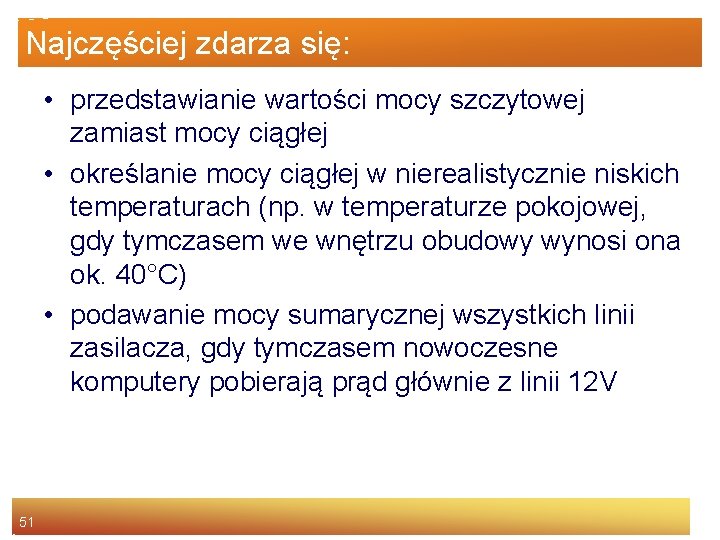 Najczęściej zdarza się:

• przedstawianie wartości mocy szczytowej zamiast mocy ciągłej

• określanie mocy ciągłej w nierealistycznie niskich temperaturach (np. w temperaturze pokojowej, gdy tymczasem we wnętrzu obudowy wynosi ona ok. 40°C)

• podawanie mocy sumarycznej wszystkich linii zasilacza, gdy tymczasem nowoczesne komputery pobierają prąd głównie z linii 12V

51